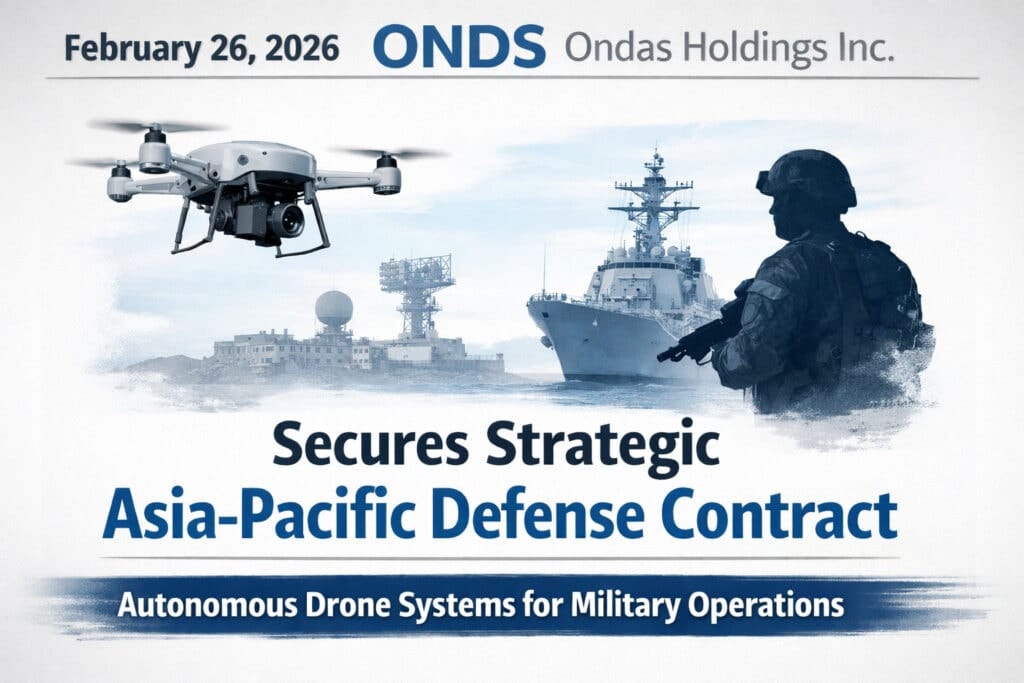 February 26, 2026 ONDS Ondas Holdings Inc.

Secures Strategic
Asia-Pacific Defense Contract

Autonomous Drone Systems for Military Operations